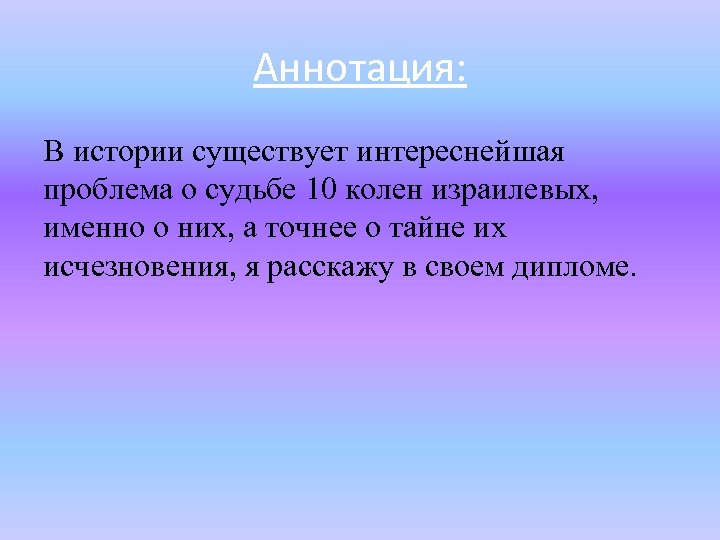 Аннотация:

В истории существует интереснейшая проблема о судьбе 10 колен израилевых, именно о них, а точнее о тайне их исчезновения, я расскажу в своем дипломе.